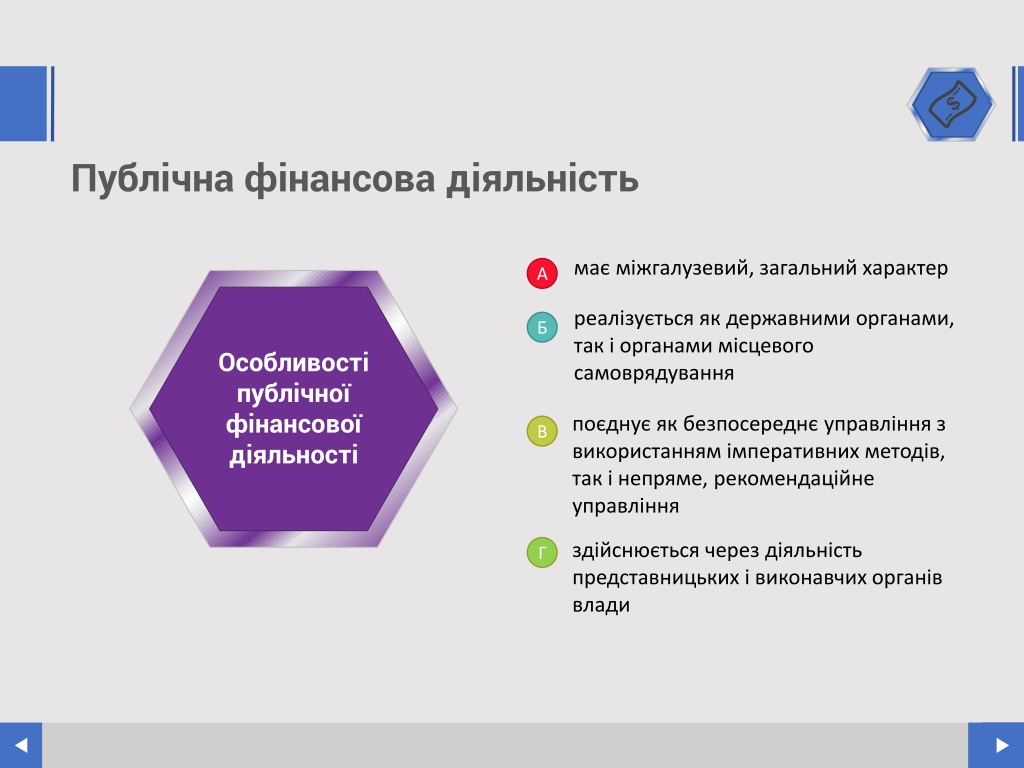 Публічна фінансова діяльність

Особливості публічної фінансової діяльності

А має міжгалузевий, загальний характер

Б реалізується як державними органами, так і органами місцевого самоврядування

В поєднує як безпосереднє управління з використанням імперативних методів, так і непряме, рекомендаційне управління

Г здійснюється через діяльність представницьких і виконавчих органів влади